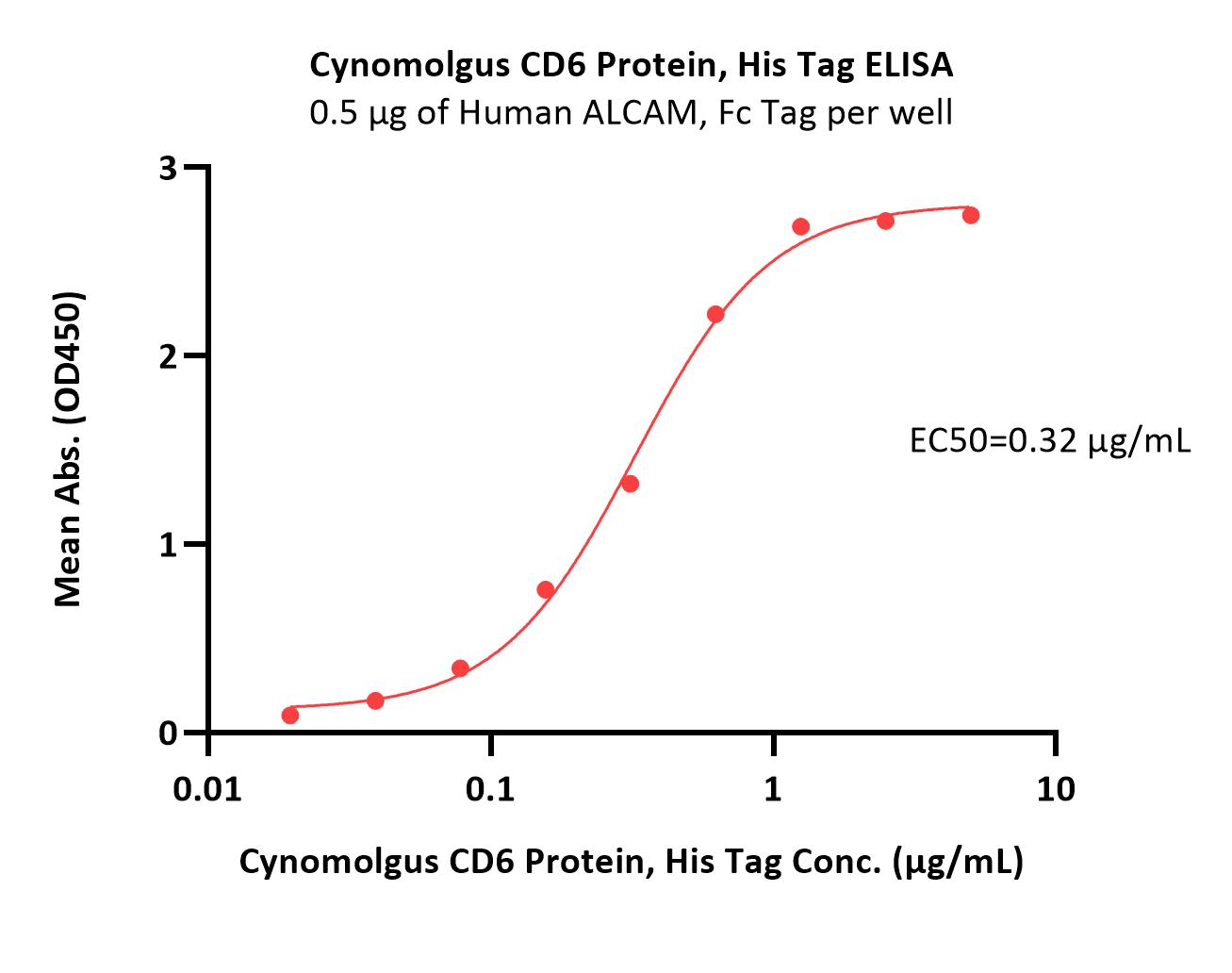 Cynomolgus CD6 Protein, His Tag ELISA
0.5 μg of Human ALCAM, Fc Tag per well

Mean Abs. (OD450)

3
2
1
0

EC50=0.32 μg/mL

0.01
0.1
1
10

Cynomolgus CD6 Protein, His Tag Conc. (μg/mL)